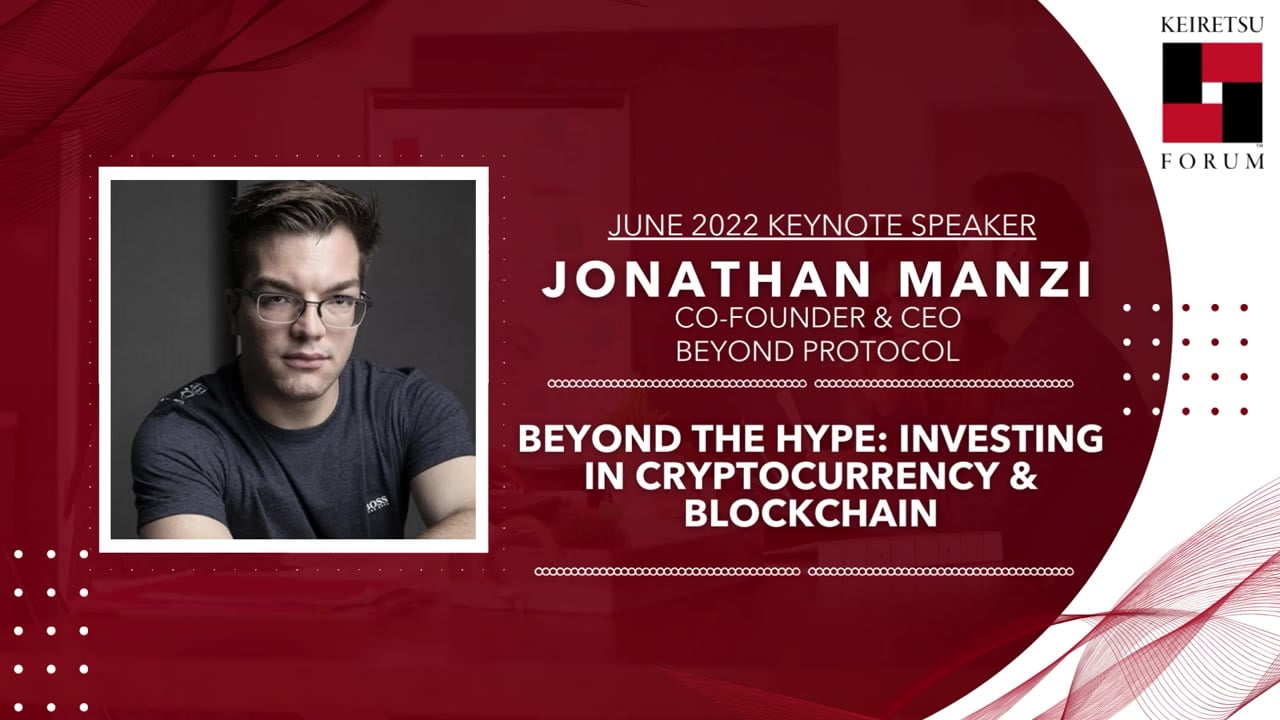 KEIRETSU
FORUM

JUNE 2022 KEYNOTE SPEAKER
JONATHAN MANZI
CO-FOUNDER & CEO
BEYOND PROTOCOL

BEYOND THE HYPE: INVESTING IN CRYPTOCURRENCY & BLOCKCHAIN

BOSS